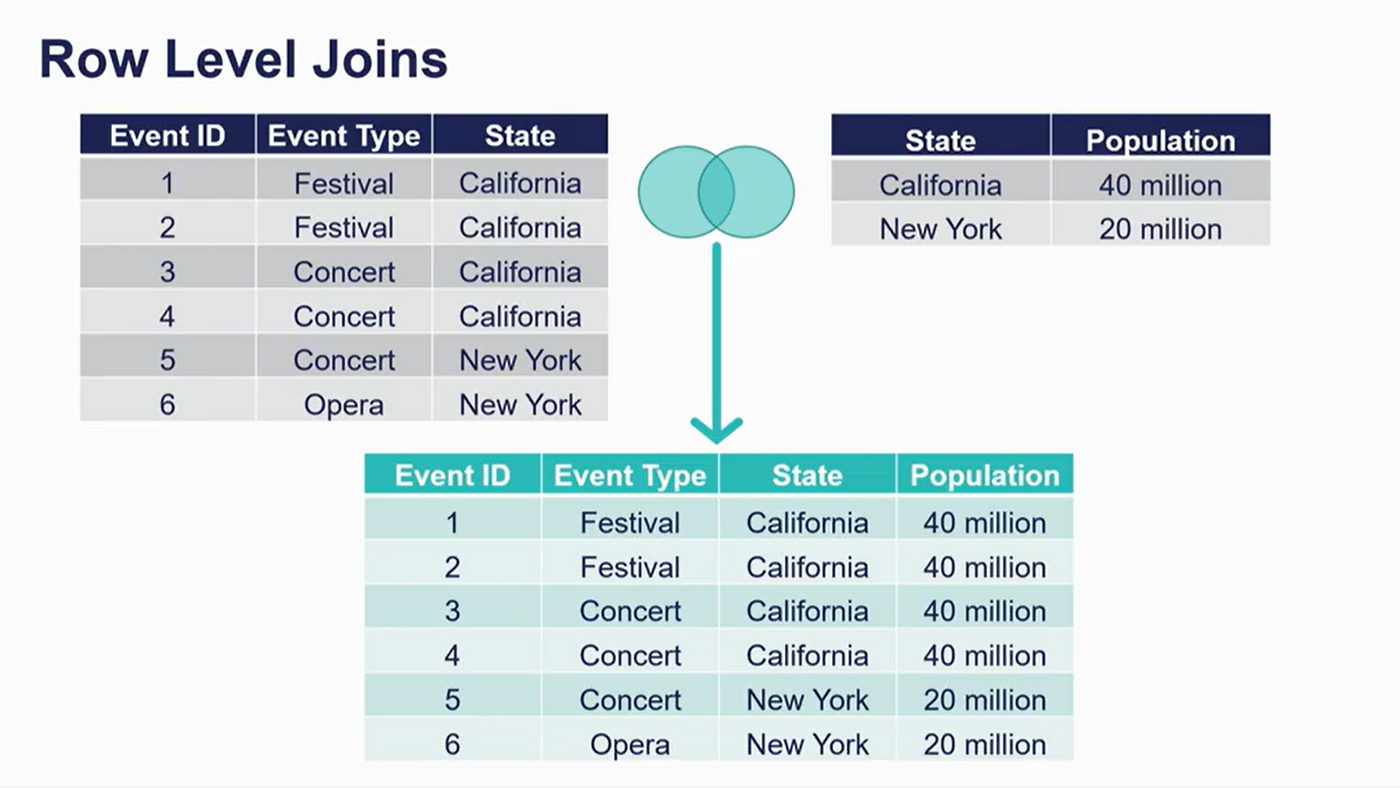 Row Level Joins

| Event ID | Event Type | State |
|---|---|---|
| 1 | Festival | California |
| 2 | Festival | California |
| 3 | Concert | California |
| 4 | Concert | California |
| 5 | Concert | New York |
| 6 | Opera | New York |

| State | Population |
|---|---|
| California | 40 million |
| New York | 20 million |

| Event ID | Event Type | State | Population |
|---|---|---|---|
| 1 | Festival | California | 40 million |
| 2 | Festival | California | 40 million |
| 3 | Concert | California | 40 million |
| 4 | Concert | California | 40 million |
| 5 | Concert | New York | 20 million |
| 6 | Opera | New York | 20 million |